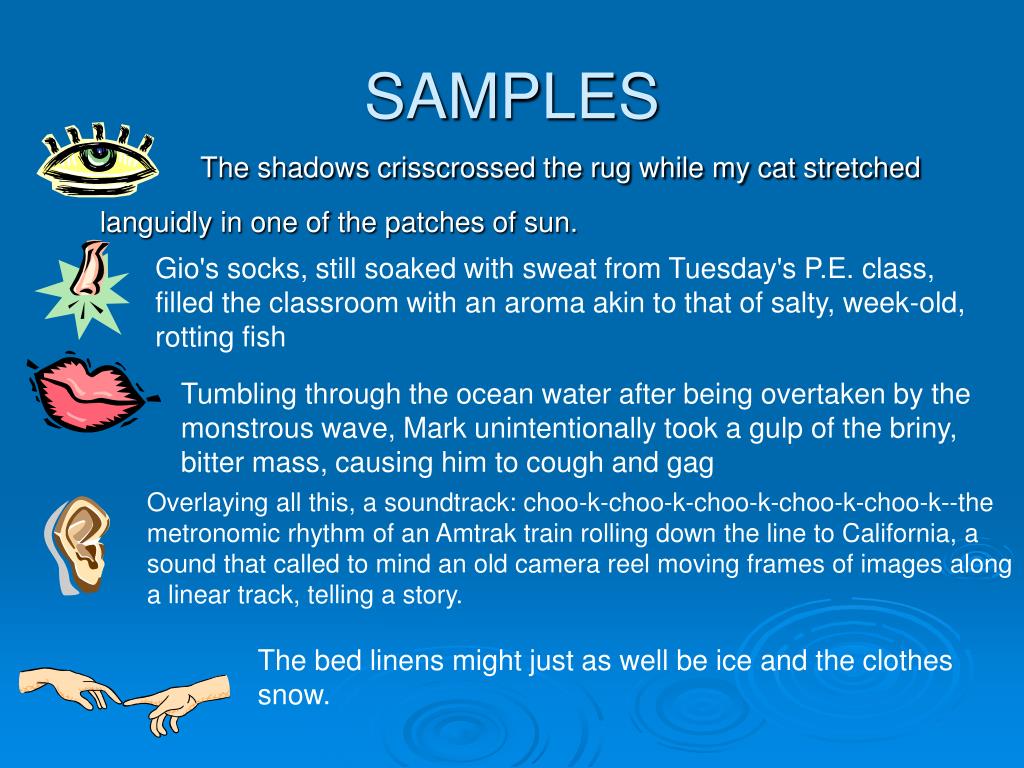 SAMPLES

The shadows crisscrossed the rug while my cat stretched languidly in one of the patches of sun.

Gio's socks, still soaked with sweat from Tuesday's P.E. class, filled the classroom with an aroma akin to that of salty, week-old, rotting fish

Tumbling through the ocean water after being overtaken by the monstrous wave, Mark unintentionally took a gulp of the briny, bitter mass, causing him to cough and gag

Overlaying all this, a soundtrack: choo-k-choo-k-choo-k-choo-k-choo-k--the metronomic rhythm of an Amtrak train rolling down the line to California, a sound that called to mind an old camera reel moving frames of images along a linear track, telling a story.

The bed linens might just as well be ice and the clothes snow.